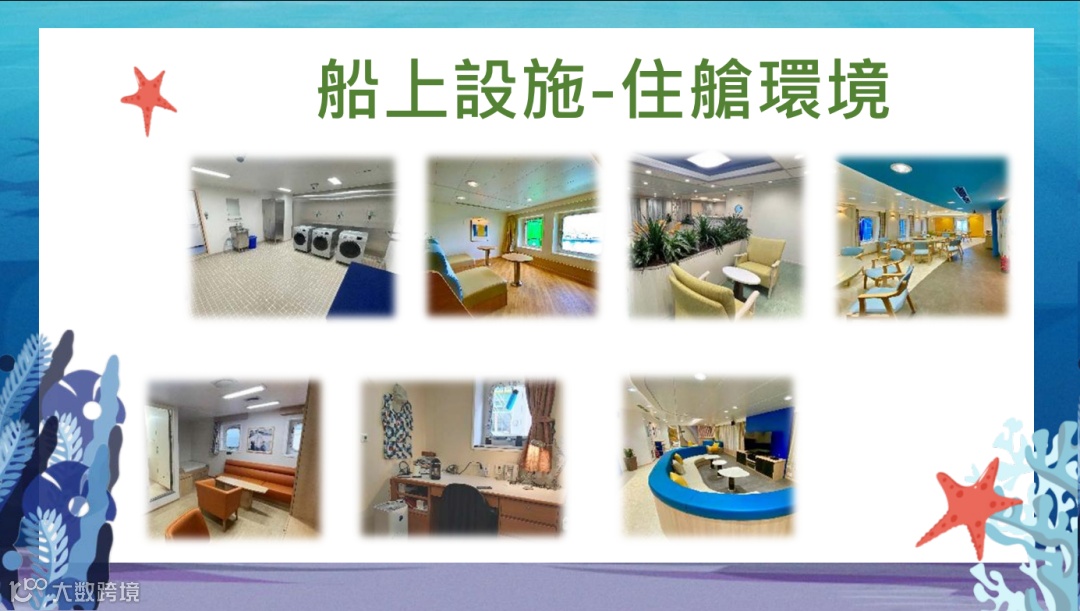 船上設施-住艙環境

大数跨境